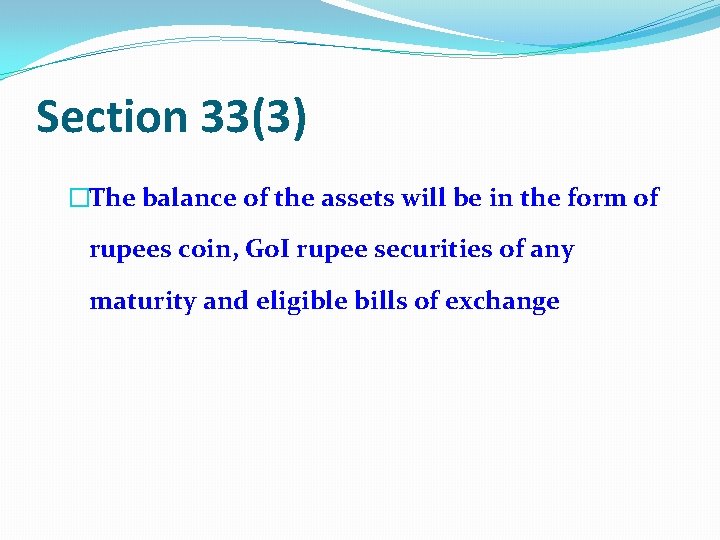 Section 33(3)

The balance of the assets will be in the form of rupees coin, GoI rupee securities of any maturity and eligible bills of exchange